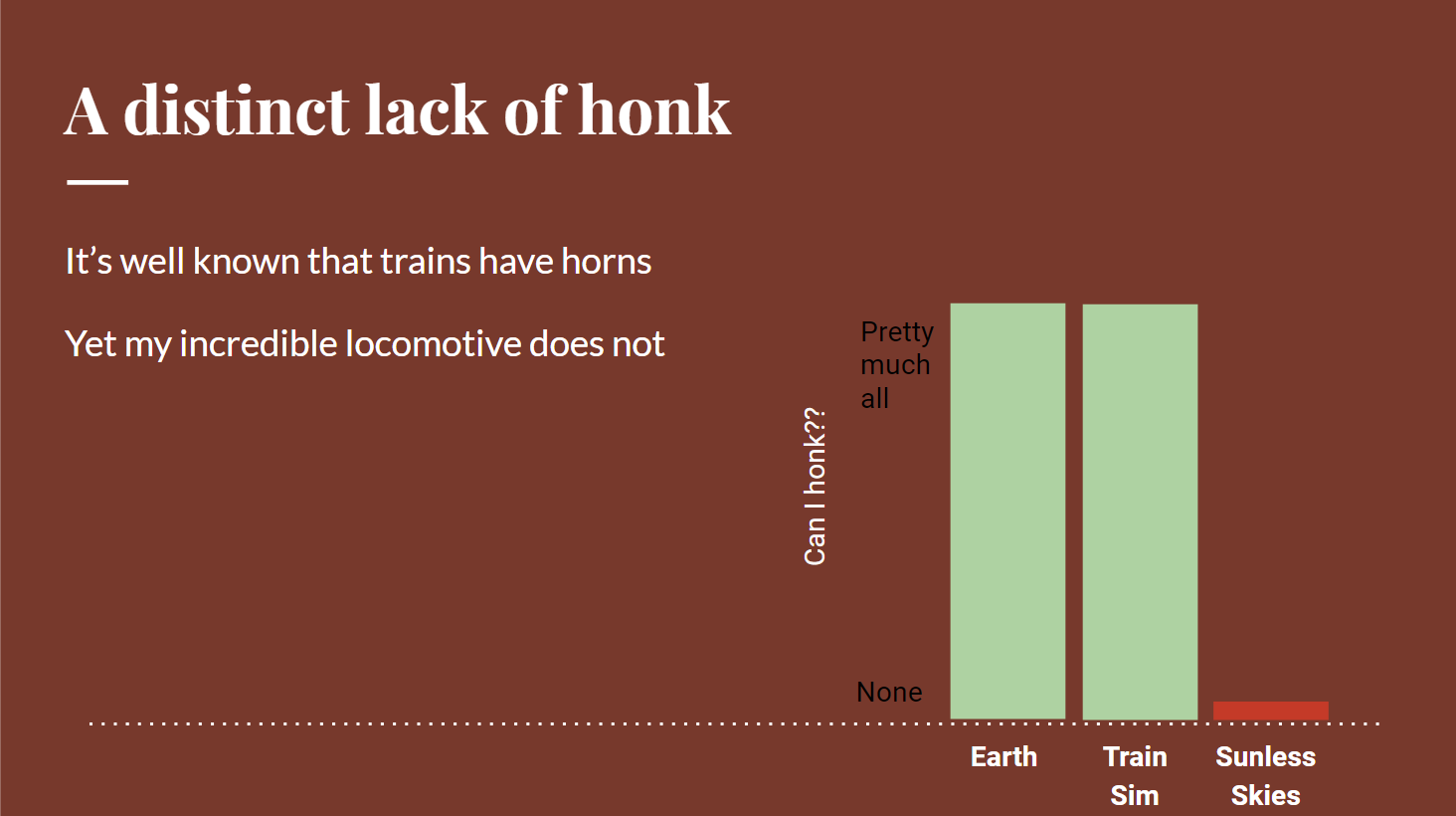 A distinct lack of honk

It's well known that trains have horns

Yet my incredible locomotive does not

Can I honk??

Pretty much all

None

Earth

Train Sim

Sunless Skies